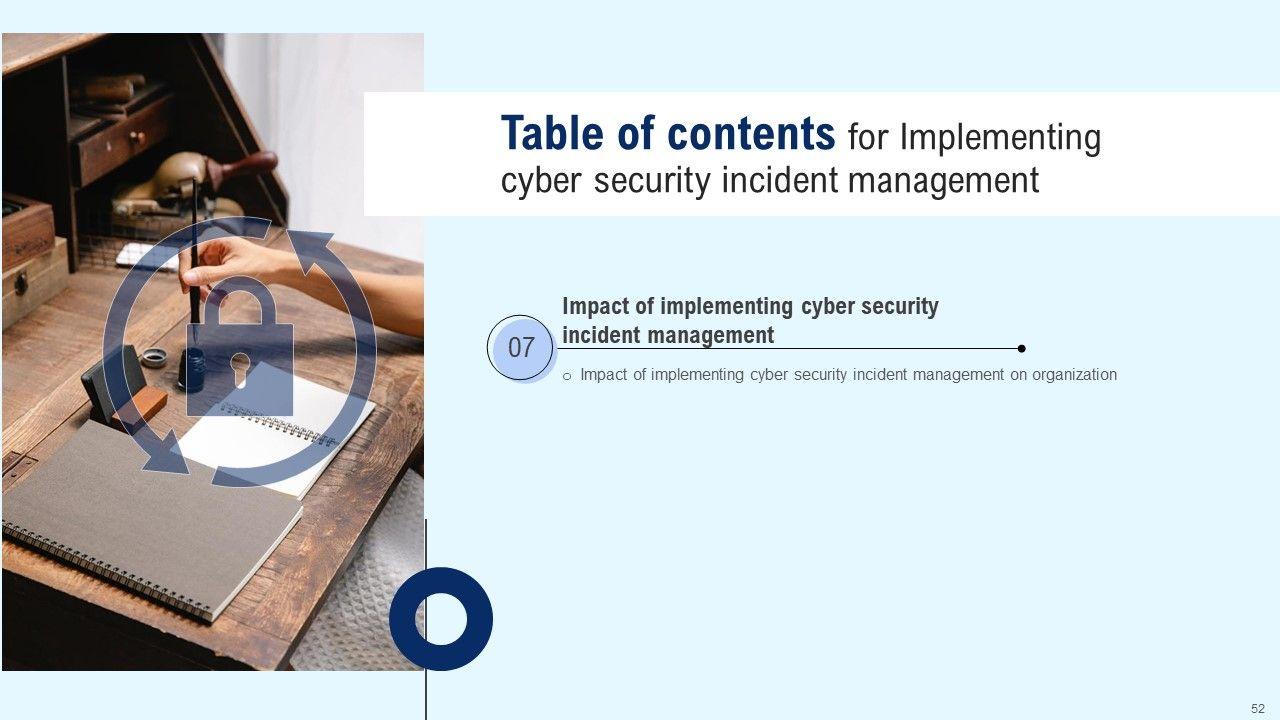 Table of contents for Implementing cyber security incident management

07

Impact of implementing cyber security incident management

o Impact of implementing cyber security incident management on organization

52